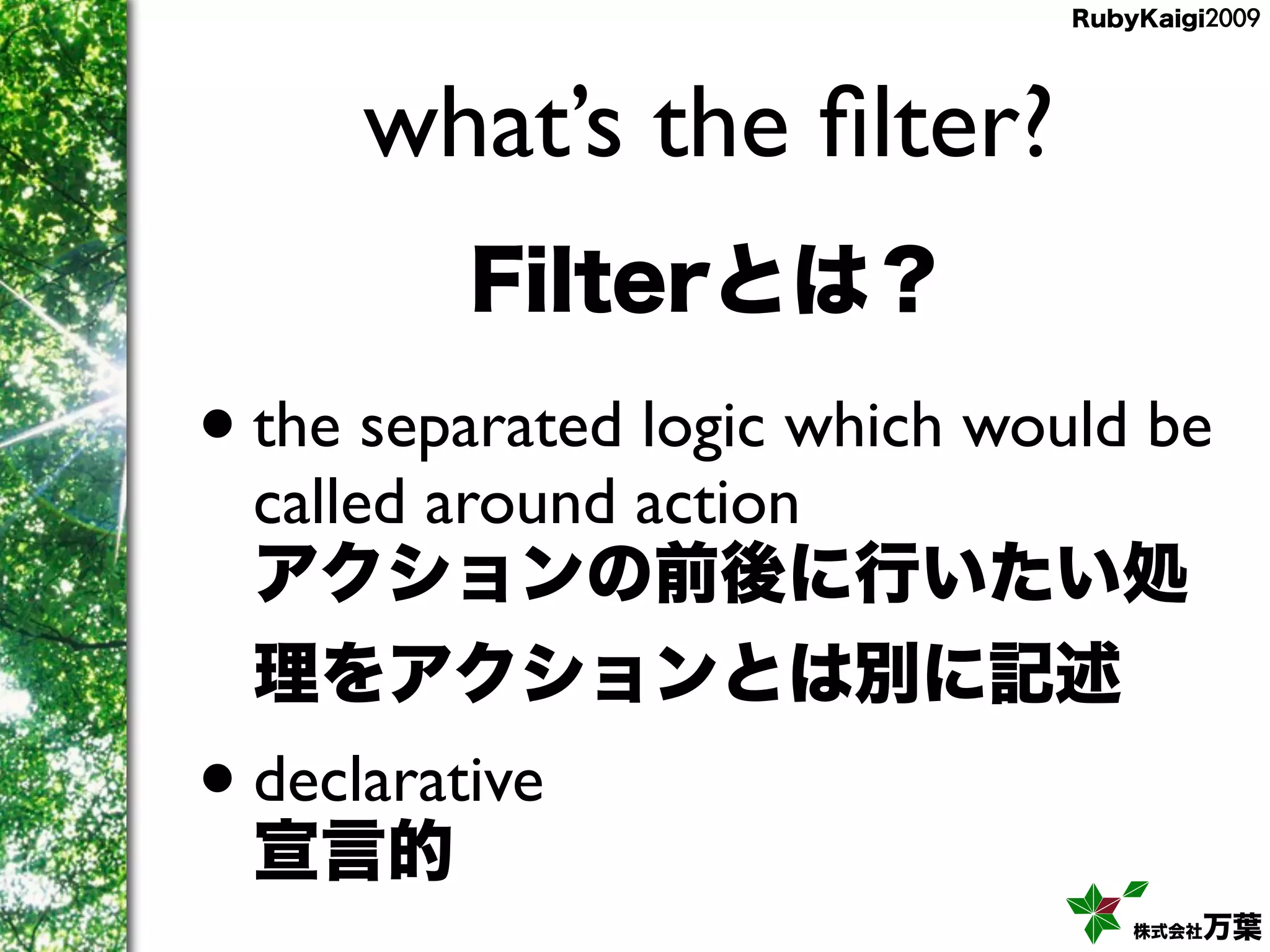 RubyKaigi2009

what's the filter?

Filterとは？

• the separated logic which would be called around action
アクションの前後に行いたい処理をアクションとは別に記述

• declarative
宣言的

株式会社万葉